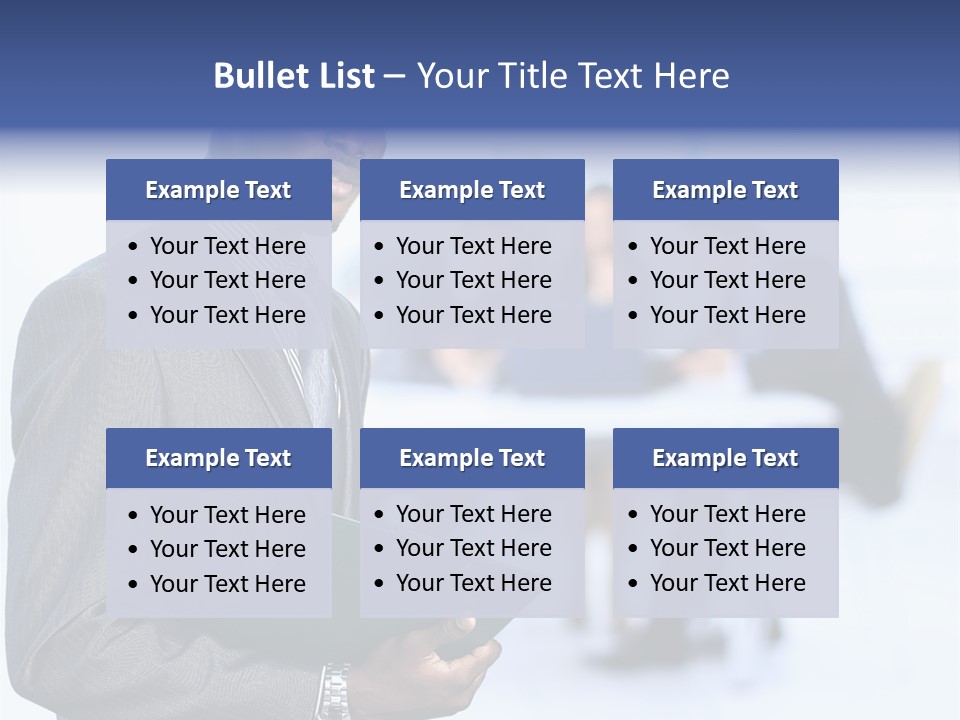 Bullet List – Your Title Text Here

Example Text
• Your Text Here
• Your Text Here
• Your Text Here

Example Text
• Your Text Here
• Your Text Here
• Your Text Here

Example Text
• Your Text Here
• Your Text Here
• Your Text Here

Example Text
• Your Text Here
• Your Text Here
• Your Text Here

Example Text
• Your Text Here
• Your Text Here
• Your Text Here

Example Text
• Your Text Here
• Your Text Here
• Your Text Here